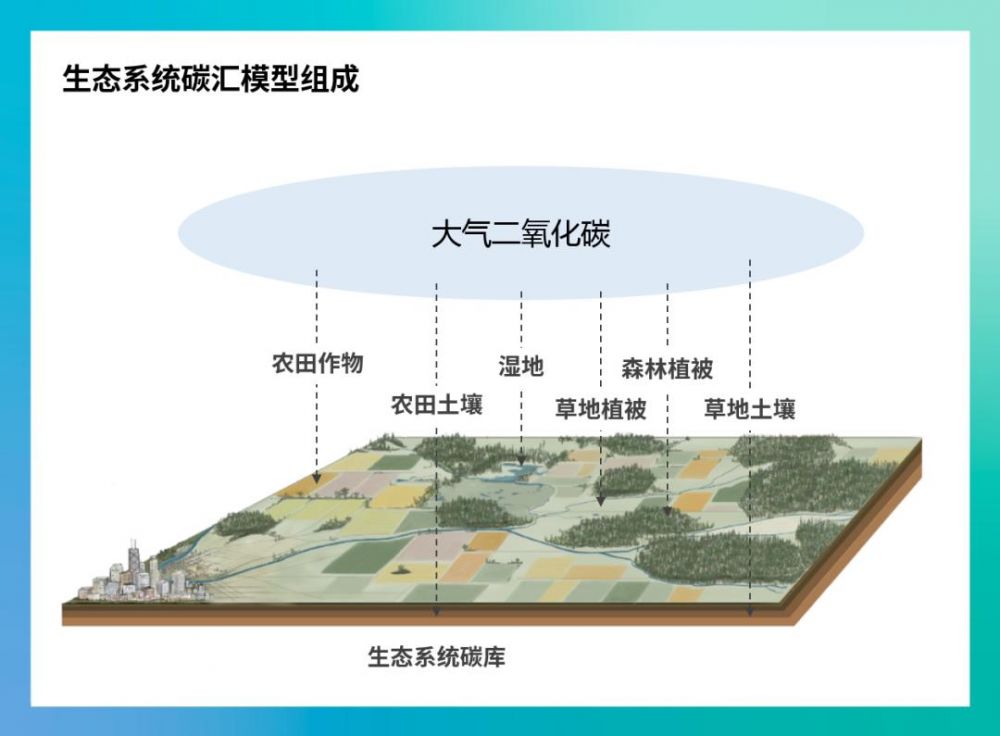 生态系统碳汇模型组成

大气二氧化碳

农田作物

湿地

森林植被

农田土壤

草地植被

草地土壤

生态系统碳库